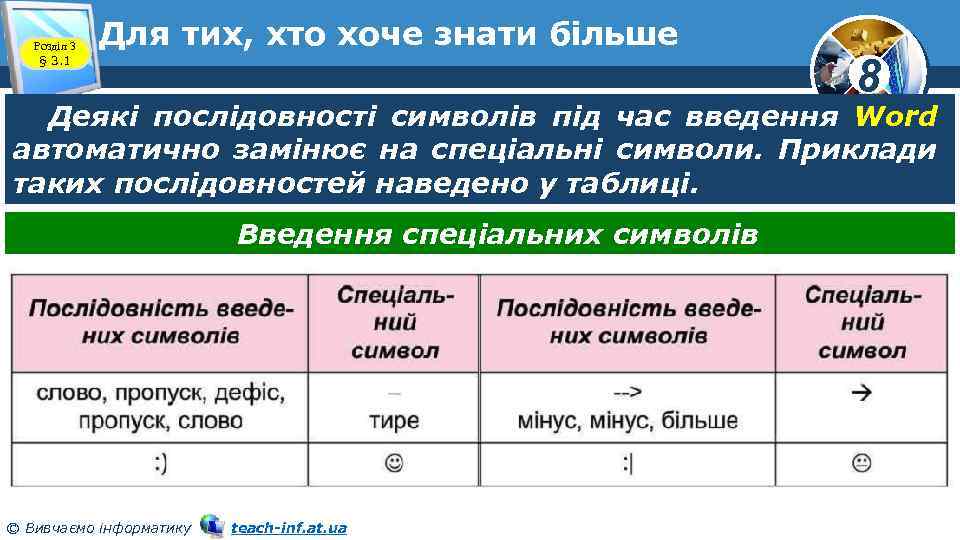 Розділ 3
§ 3.1

Для тих, хто хоче знати більше

8

Деякі послідовності символів під час введення Word автоматично замінює на спеціальні символи. Приклади таких послідовностей наведено у таблиці.

Введення спеціальних символів

| Послідовність введених символів | Спеціальний символ | Послідовність введених символів | Спеціальний символ |
|---|---|---|---|
| слово, пропуск, дефіс, пропуск, слово | – тире | --> мінус, мінус, більше | → |
| :) | ☺ | :\| | 😐 |

© Вивчаємо інформатику teach-inf.at.ua